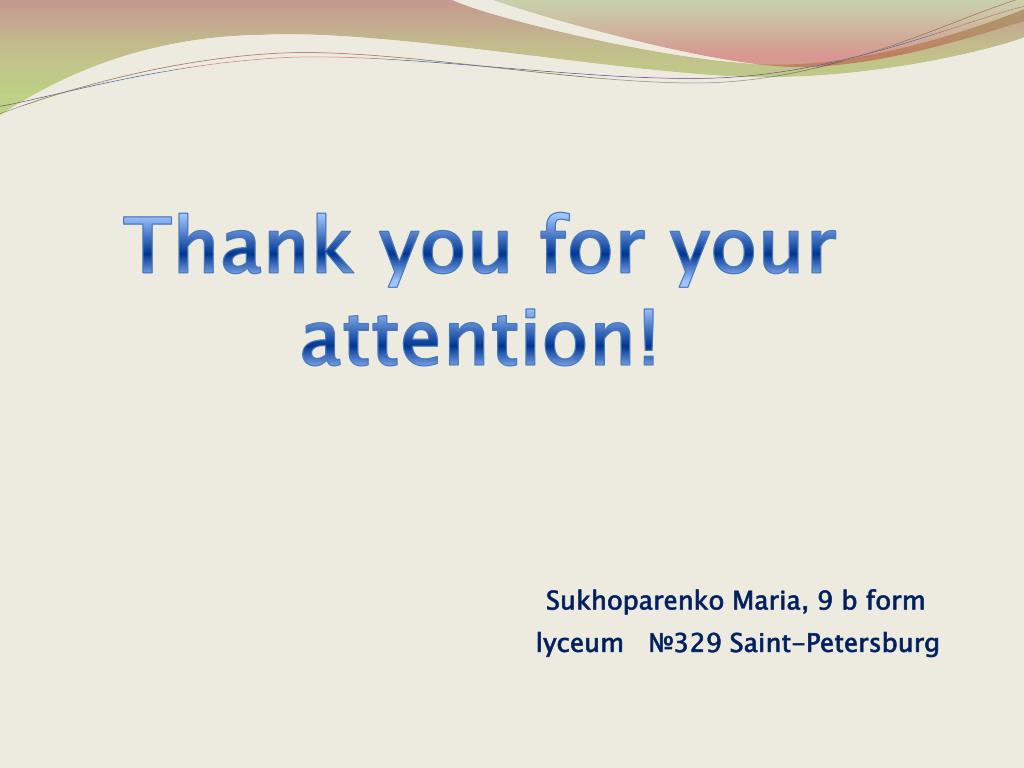 Thank you for your attention!

Sukhoparenko Maria, 9 b form
lyceum №329 Saint-Petersburg